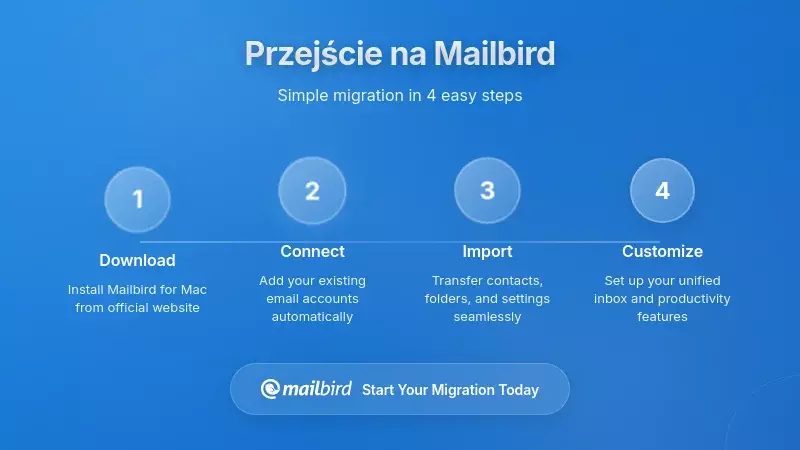 Przejście na Mailbird

Simple migration in 4 easy steps

1
Download
Install Mailbird for Mac from official website

2
Connect
Add your existing email accounts automatically

3
Import
Transfer contacts, folders, and settings seamlessly

4
Customize
Set up your unified inbox and productivity features

mailbird Start Your Migration Today